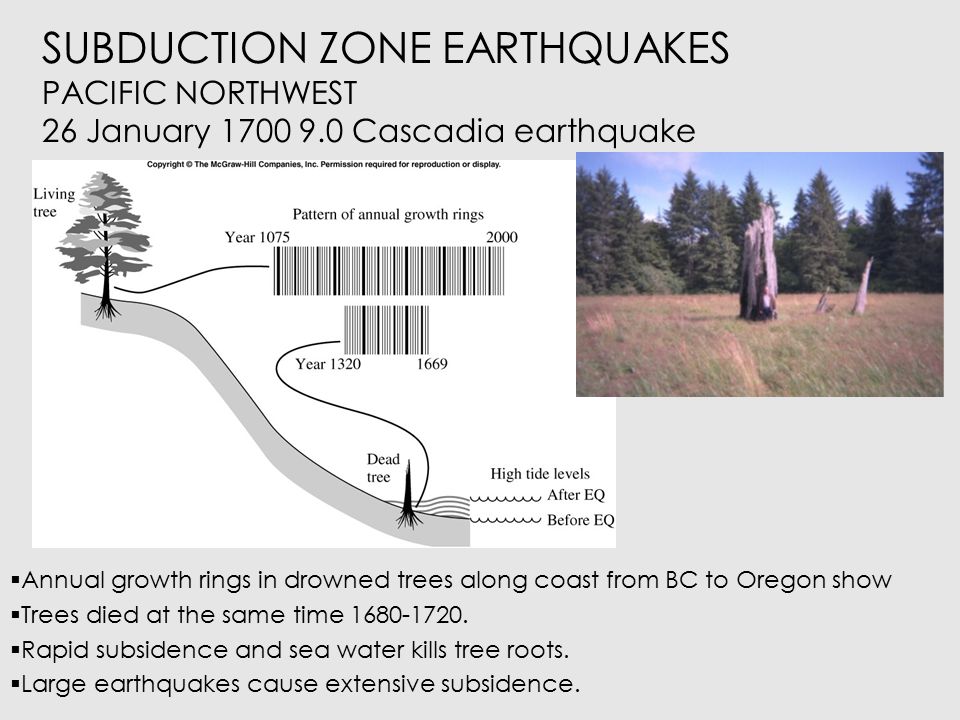 SUBDUCTION ZONE EARTHQUAKES
PACIFIC NORTHWEST
26 January 1700 9.0 Cascadia earthquake

Copyright © The McGraw-Hill Companies, Inc. Permission required for reproduction or display.

Living tree

Pattern of annual growth rings

Year 1075

2000

Year 1320

1669

Dead tree

High tide levels

After EQ

Before EQ

▪Annual growth rings in drowned trees along coast from BC to Oregon show
▪Trees died at the same time 1680-1720.
▪Rapid subsidence and sea water kills tree roots.
▪Large earthquakes cause extensive subsidence.